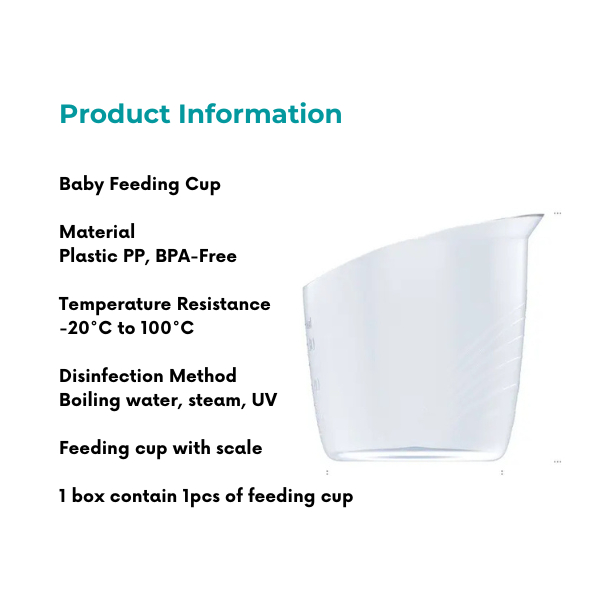 Product Information

Baby Feeding Cup

Material
Plastic PP, BPA-Free

Temperature Resistance
-20°C to 100°C

Disinfection Method
Boiling water, steam, UV

Feeding cup with scale

1 box contain 1pcs of feeding cup